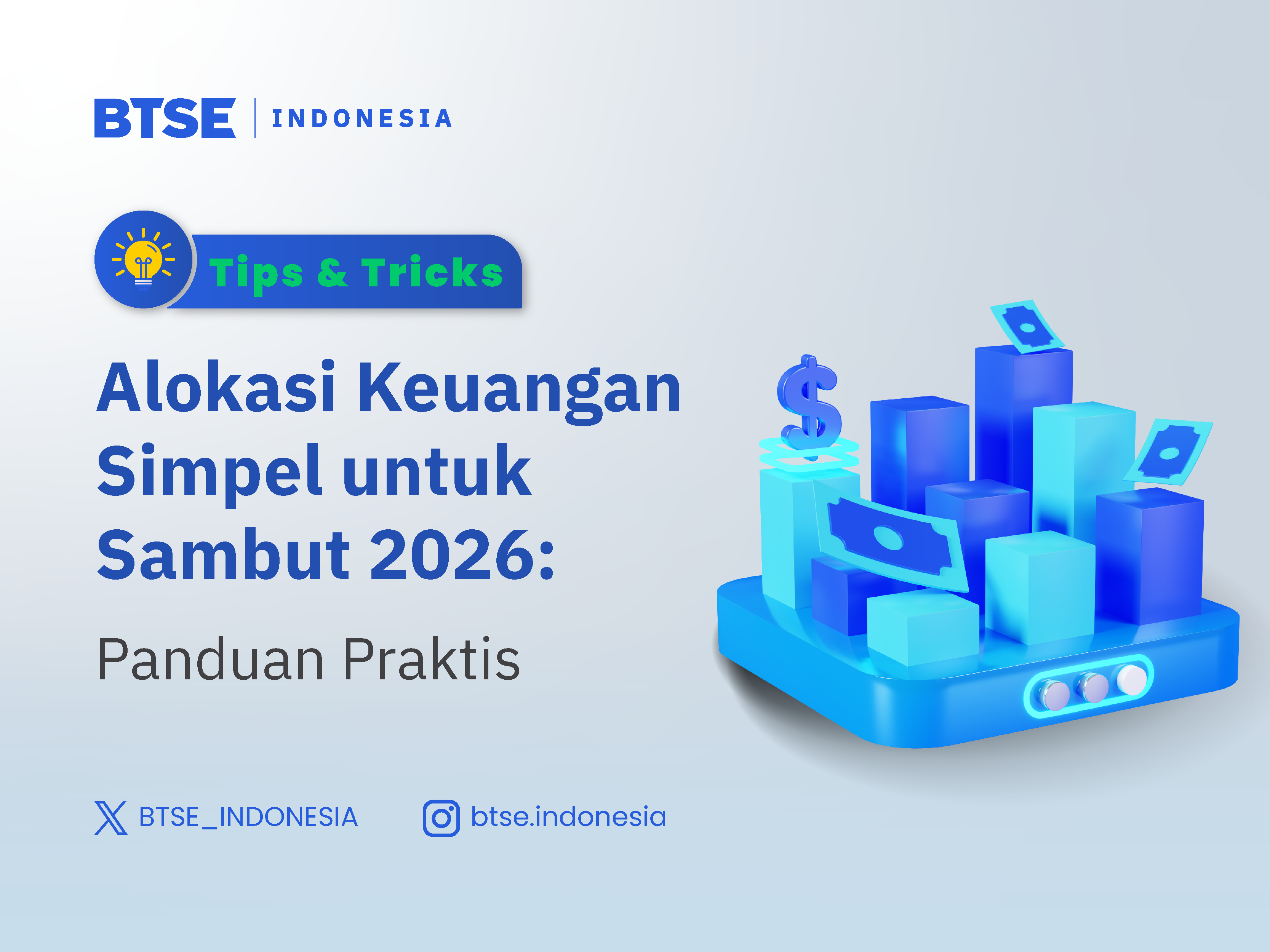 BTSE | INDONESIA

Tips & Tricks

Alokasi Keuangan Simpel untuk Sambut 2026:

Panduan Praktis

$

BTSE_INDONESIA

btse.indonesia